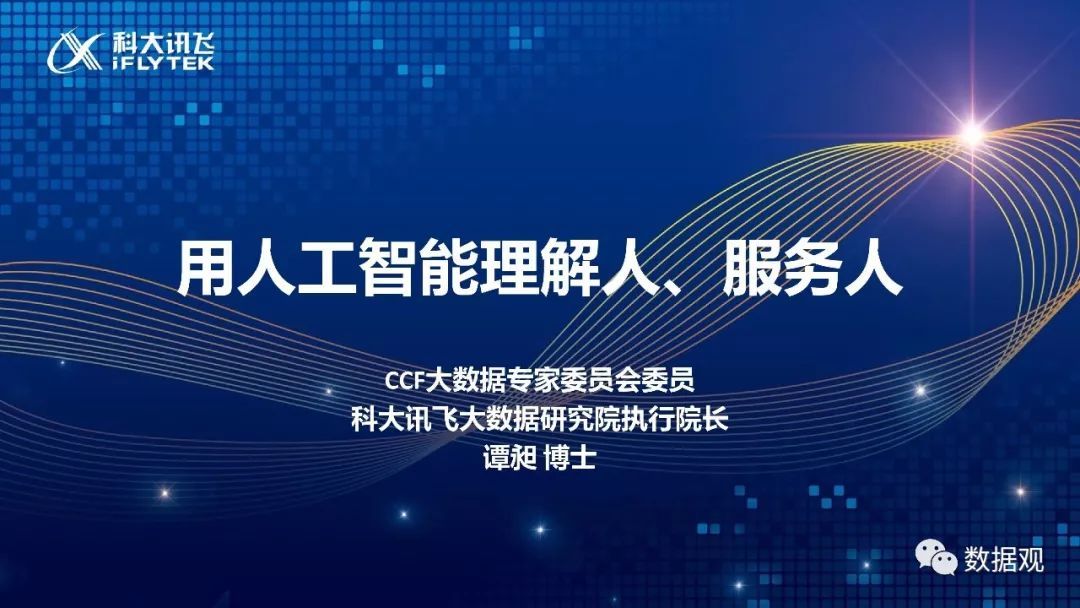 科大讯飞
iFLYTEK

用人工智能理解人、服务人

CCF大数据专家委员会委员
科大讯飞大数据研究院执行院长
谭昶 博士

数据观